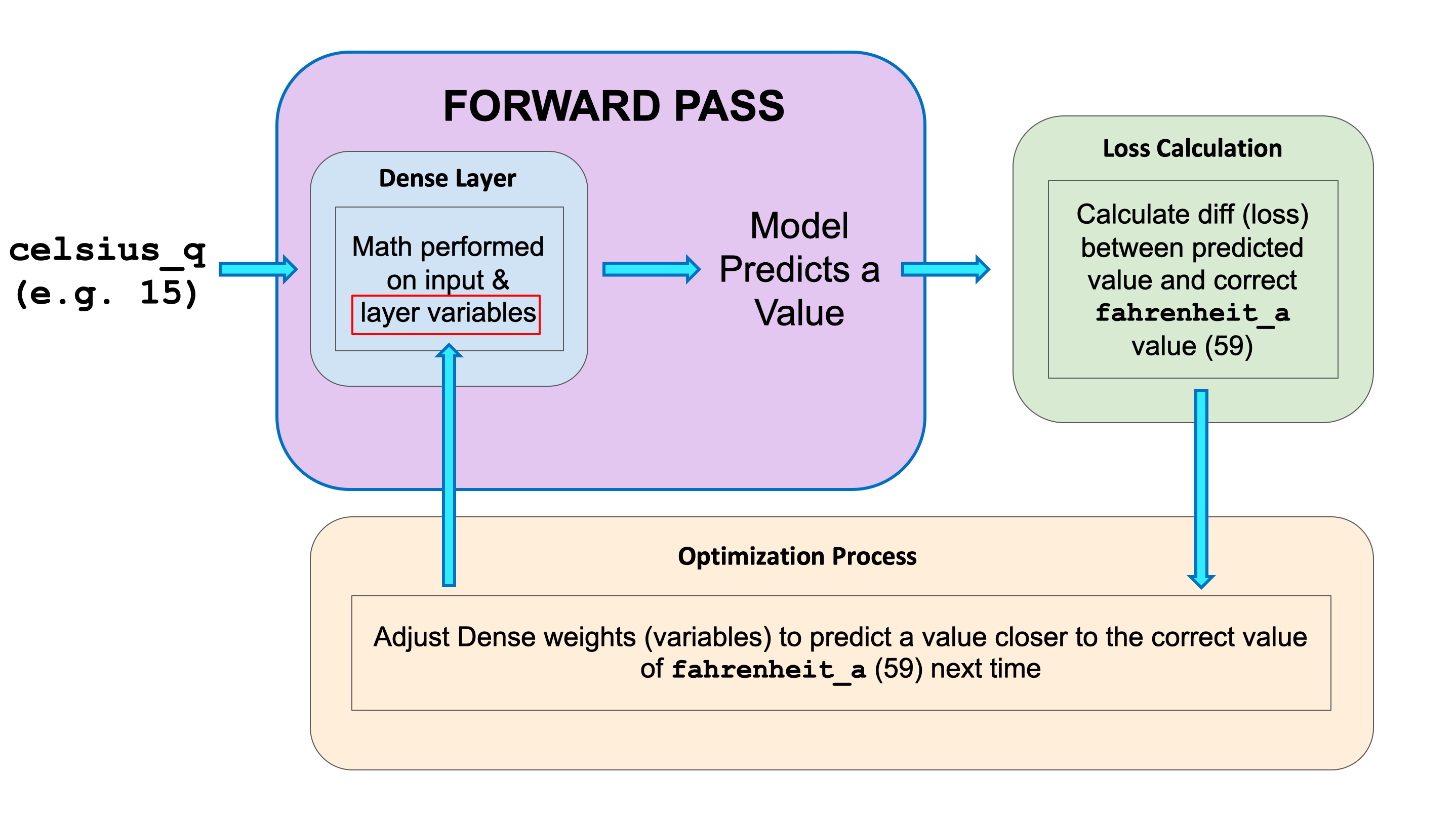 celsius_q (e.g. 15)

FORWARD PASS

Dense Layer

Math performed on input & layer variables

Model Predicts a Value

Loss Calculation

Calculate diff (loss) between predicted value and correct fahrenheit_a value (59)

Optimization Process

Adjust Dense weights (variables) to predict a value closer to the correct value of fahrenheit_a (59) next time